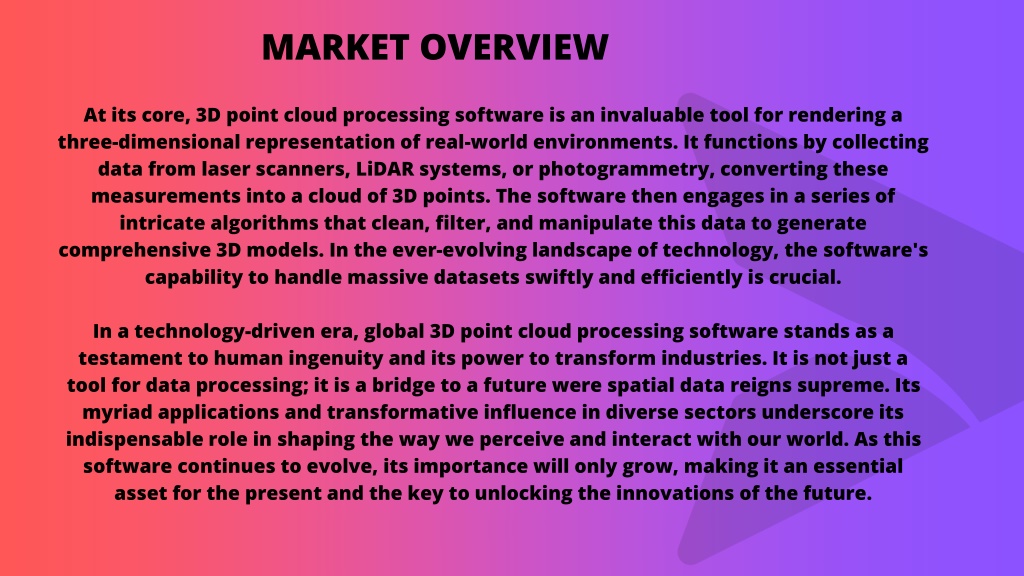 MARKET OVERVIEW

At its core, 3D point cloud processing software is an invaluable tool for rendering a three-dimensional representation of real-world environments. It functions by collecting data from laser scanners, LiDAR systems, or photogrammetry, converting these measurements into a cloud of 3D points. The software then engages in a series of intricate algorithms that clean, filter, and manipulate this data to generate comprehensive 3D models. In the ever-evolving landscape of technology, the software's capability to handle massive datasets swiftly and efficiently is crucial.

In a technology-driven era, global 3D point cloud processing software stands as a testament to human ingenuity and its power to transform industries. It is not just a tool for data processing; it is a bridge to a future were spatial data reigns supreme. Its myriad applications and transformative influence in diverse sectors underscore its indispensable role in shaping the way we perceive and interact with our world. As this software continues to evolve, its importance will only grow, making it an essential asset for the present and the key to unlocking the innovations of the future.